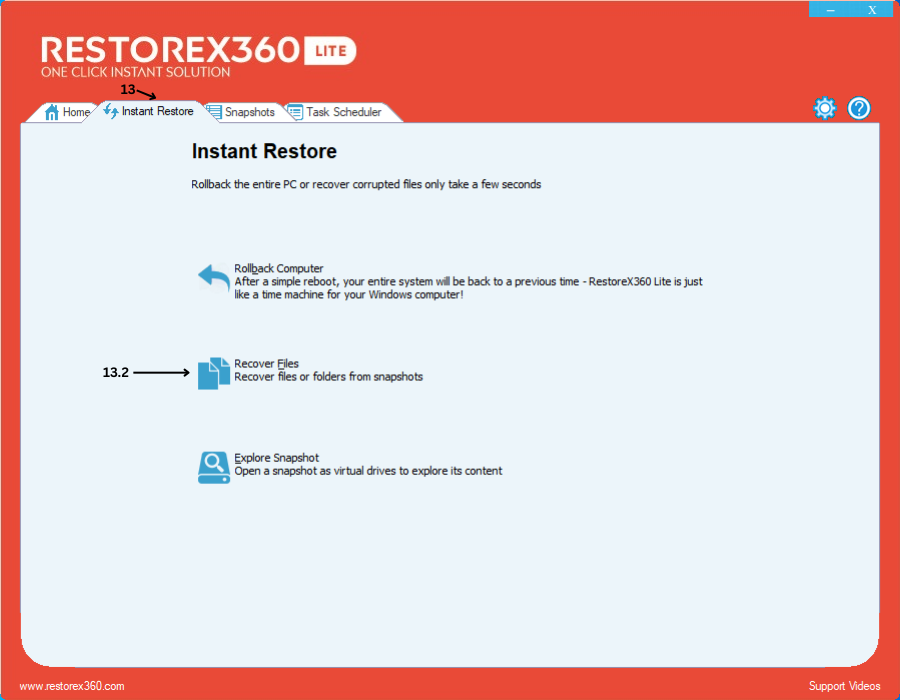 – X

RESTOREX360 LITE
ONE CLICK INSTANT SOLUTION

13

Home Instant Restore Snapshots Task Scheduler

Instant Restore

Rollback the entire PC or recover corrupted files only take a few seconds

Rollback Computer
After a simple reboot, your entire system will be back to a previous time - RestoreX360 Lite is just like a time machine for your Windows computer!

13.2

Recover Files
Recover files or folders from snapshots

Explore Snapshot
Open a snapshot as virtual drives to explore its content

www.restorex360.com

Support Videos